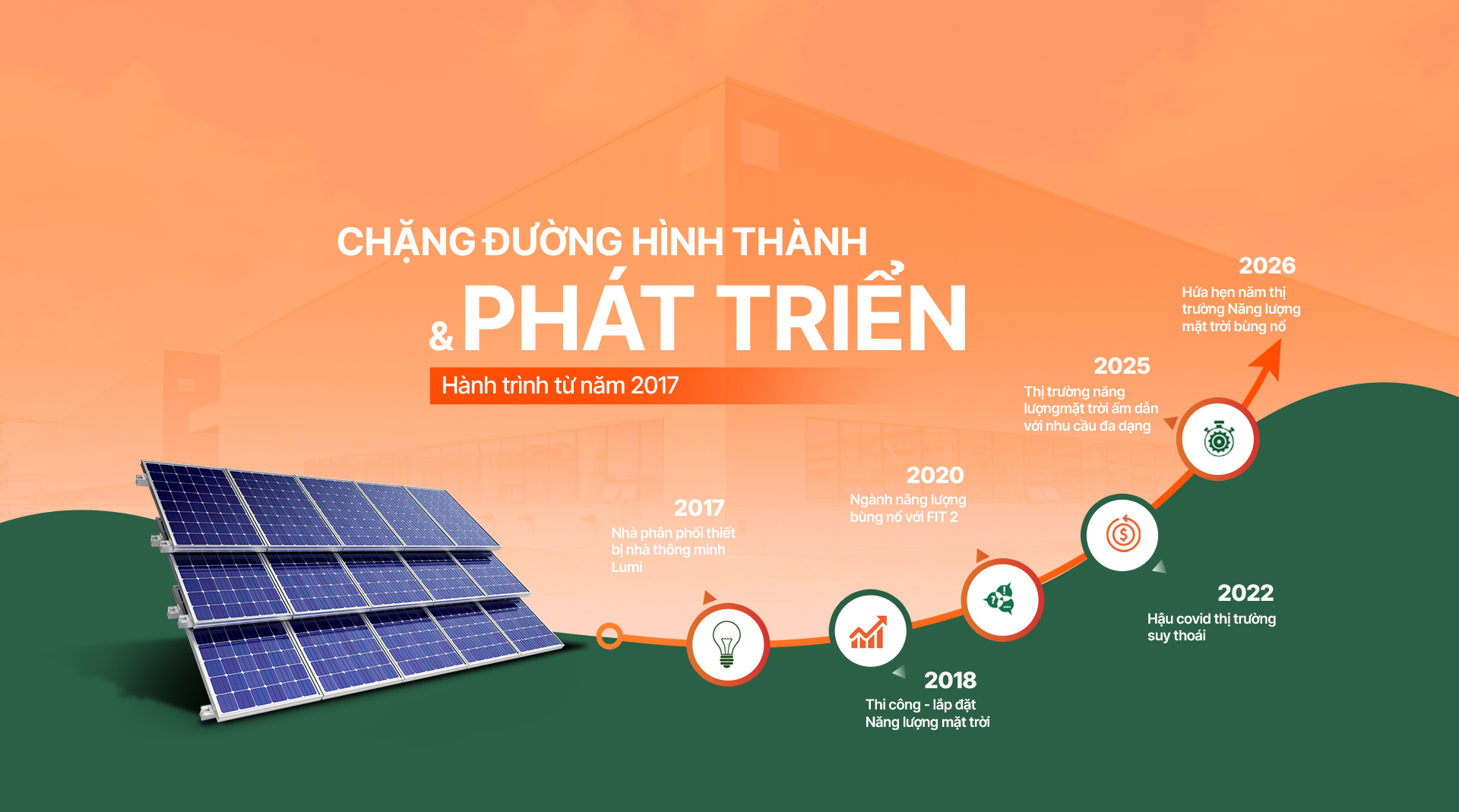 CHẶNG ĐƯỜNG HÌNH THÀNH
& PHÁT TRIỂN
Hành trình từ năm 2017

2017
Nhà phân phối thiết bị nhà thông minh Lumi

2018
Thi công - lắp đặt Năng lượng mặt trời

2020
Ngành năng lượng bùng nổ với FIT 2

2022
Hậu covid thị trường suy thoái

2025
Thị trường năng lượngmặt trời ấm dần với nhu cầu đa dạng

2026
Hứa hẹn năm thị trường Năng lượng mặt trời bùng nổ